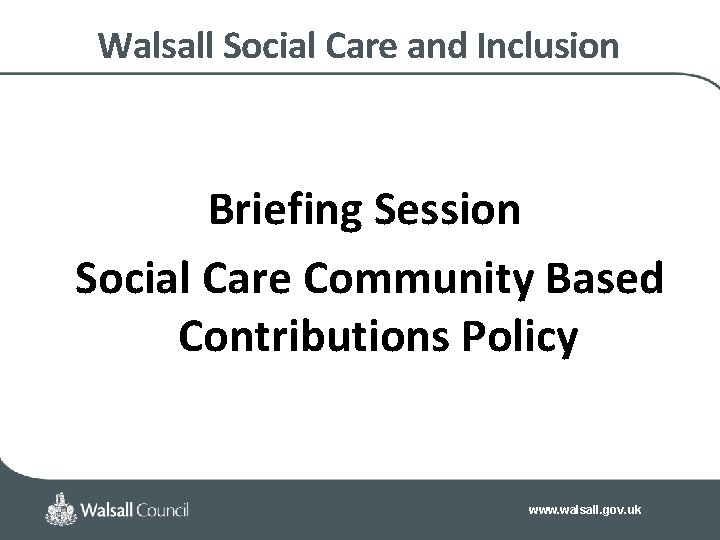 Walsall Social Care and Inclusion

Briefing Session

Social Care Community Based Contributions Policy

Walsall Council

www.walsall.gov.uk